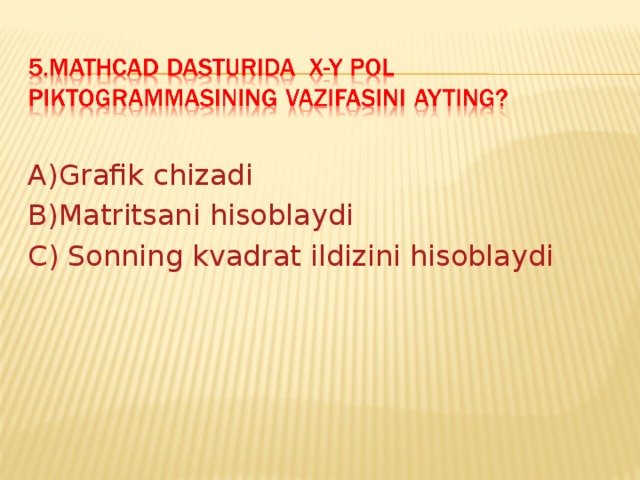 5.MATHCAD DASTURIDA X-Y POL PIKTOGRAMMASINING VAZIFASINI AYTING?

A)Grafik chizadi
B)Matritsani hisoblaydi
C) Sonning kvadrat ildizini hisoblaydi